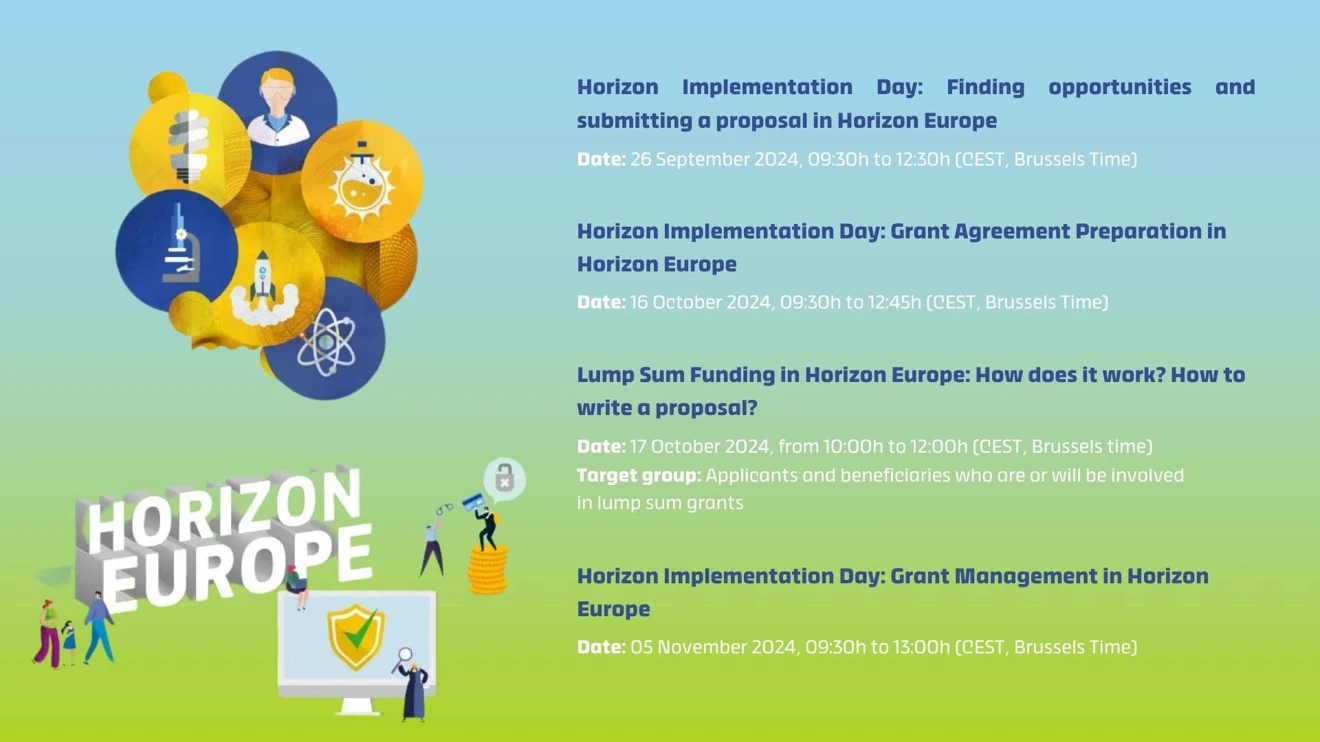 HORIZON EUROPE

Horizon Implementation Day: Finding opportunities and submitting a proposal in Horizon Europe

Date: 26 September 2024, 09:30h to 12:30h (CEST, Brussels Time)

Horizon Implementation Day: Grant Agreement Preparation in Horizon Europe

Date: 16 October 2024, 09:30h to 12:45h (CEST, Brussels Time)

Lump Sum Funding in Horizon Europe: How does it work? How to write a proposal?

Date: 17 October 2024, from 10:00h to 12:00h (CEST, Brussels time)
Target group: Applicants and beneficiaries who are or will be involved in lump sum grants

Horizon Implementation Day: Grant Management in Horizon Europe

Date: 05 November 2024, 09:30h to 13:00h (CEST, Brussels Time)